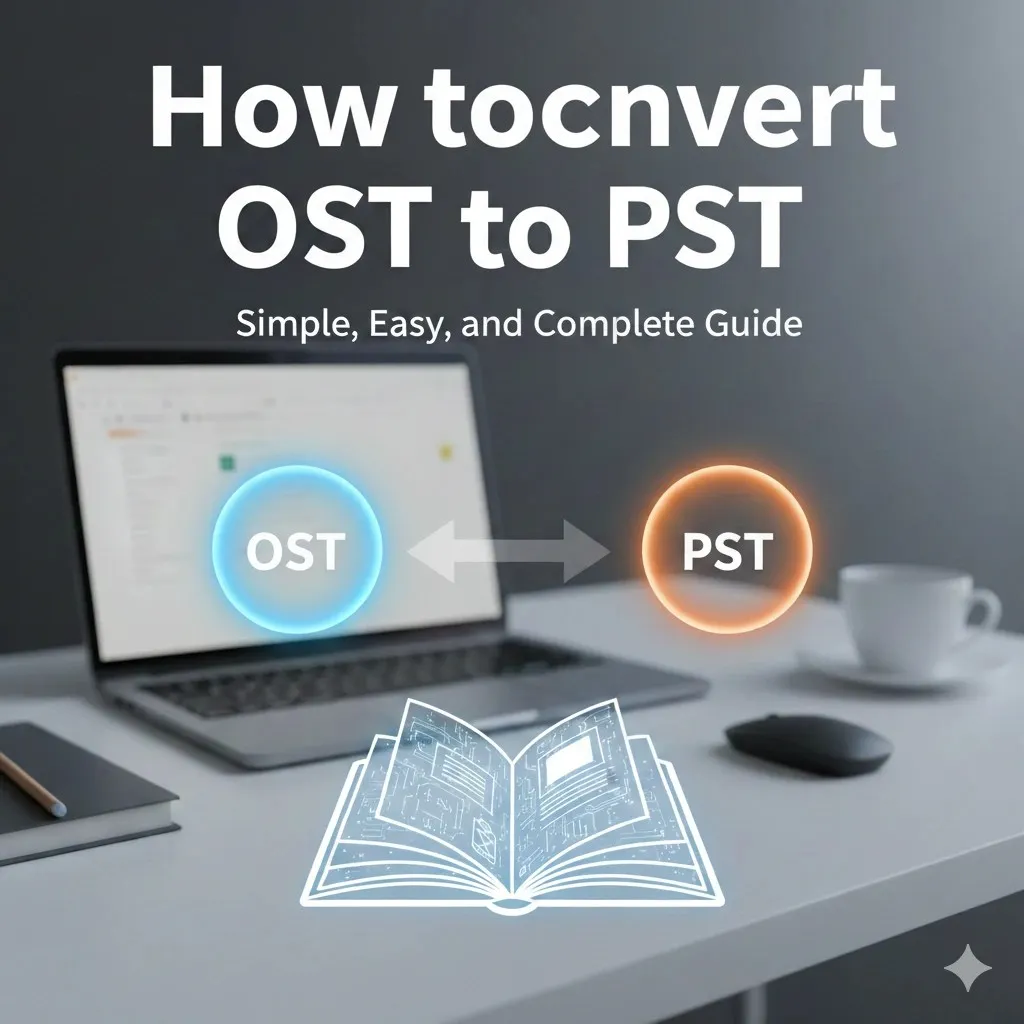 How tocnvert OST to PST

Simple, Easy, and Complete Guide

OST

PST